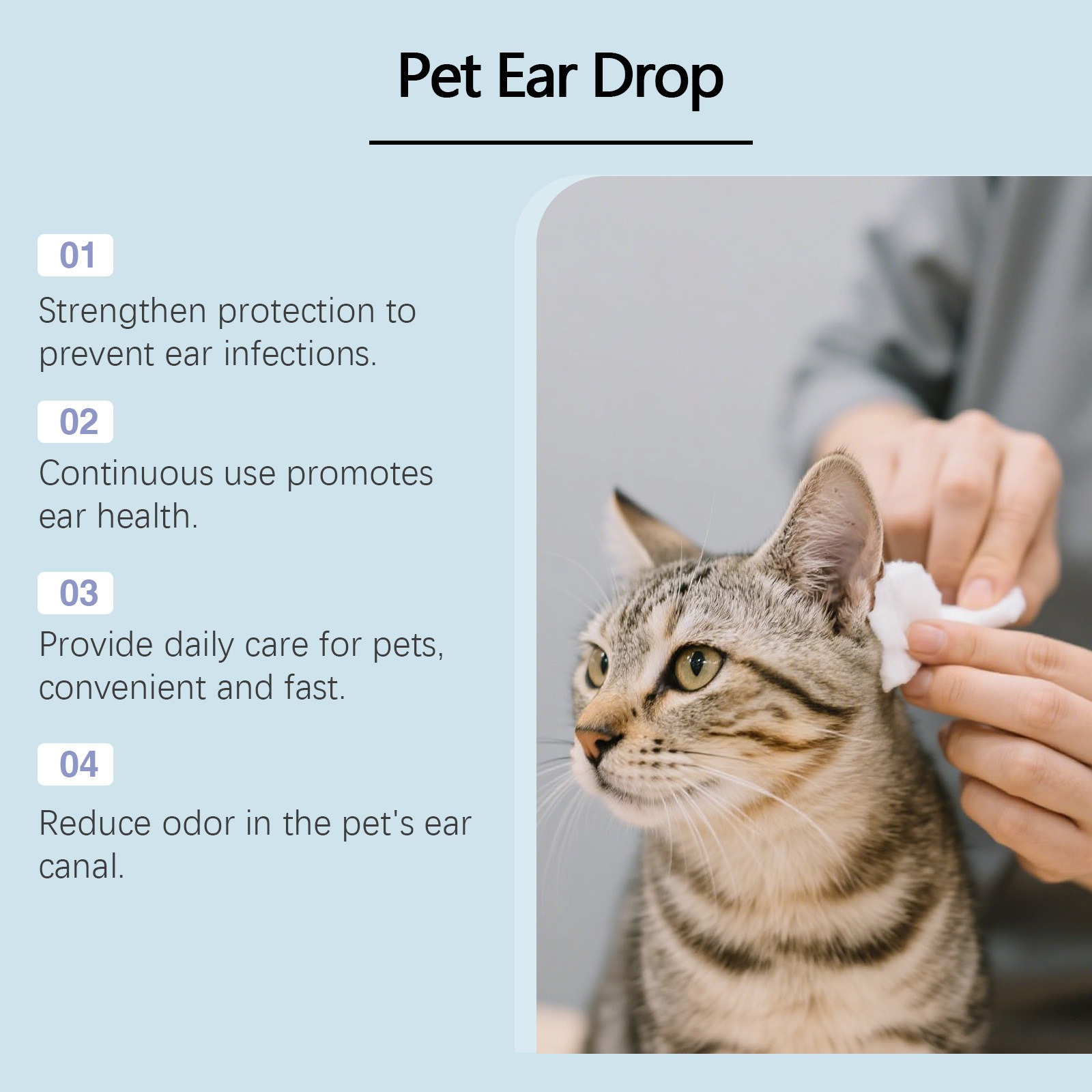 Pet Ear Drop

01

Strengthen protection to prevent ear infections.

02

Continuous use promotes ear health.

03

Provide daily care for pets, convenient and fast.

04

Reduce odor in the pet's ear canal.